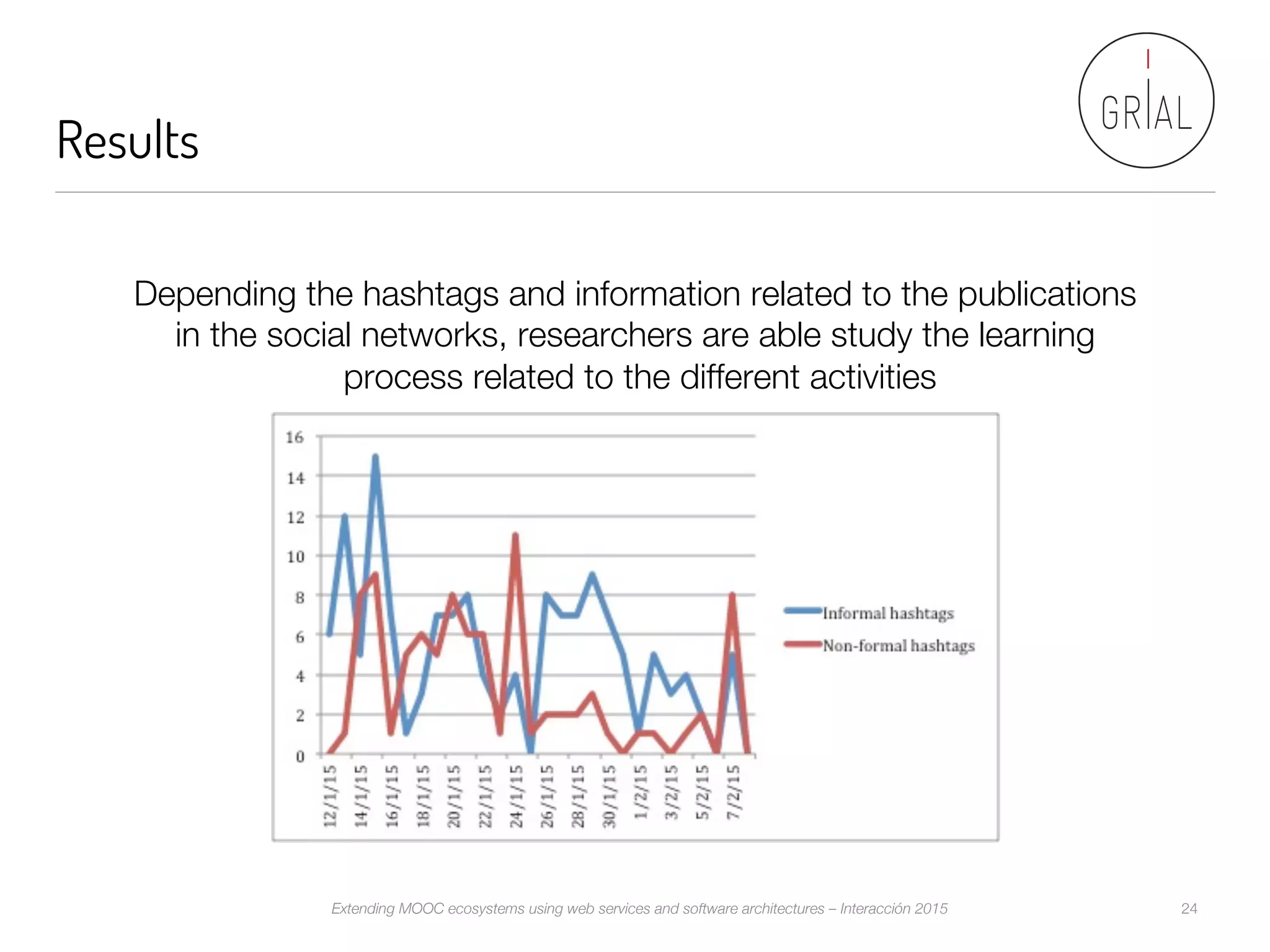 Results

GRIAL

Depending the hashtags and information related to the publications in the social networks, researchers are able study the learning process related to the different activities

16
14
12
10
8
6
4
2
0

12/1/15
14/1/15
16/1/15
18/1/15
20/1/15
22/1/15
24/1/15
26/1/15
28/1/15
30/1/15
1/2/15
3/2/15
5/2/15
7/2/15

Informal hashtags
Non-formal hashtags

Extending MOOC ecosystems using web services and software architectures – Interacción 2015

24